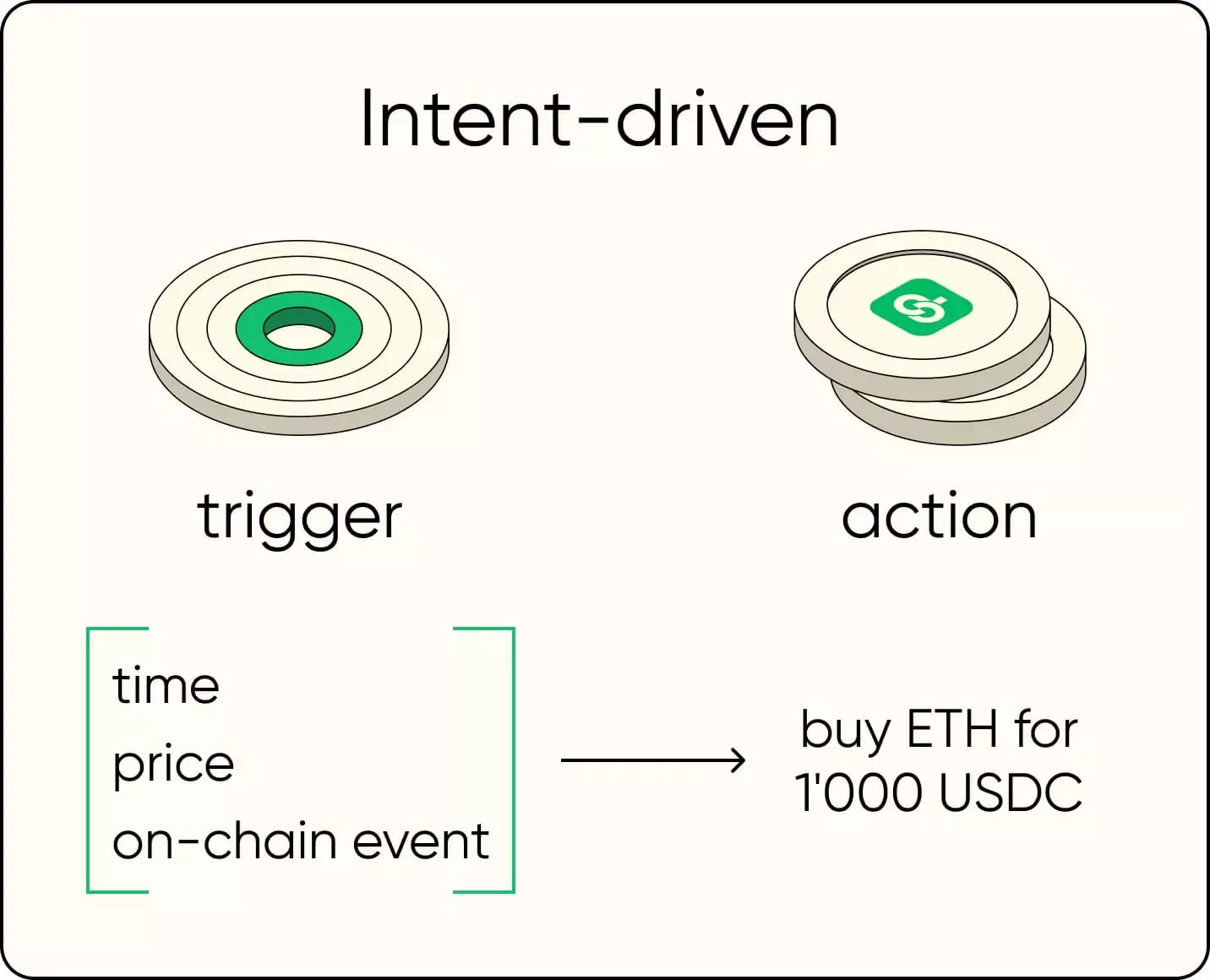 Intent-driven

trigger

action

time
price
on-chain event

buy ETH for 1'000 USDC